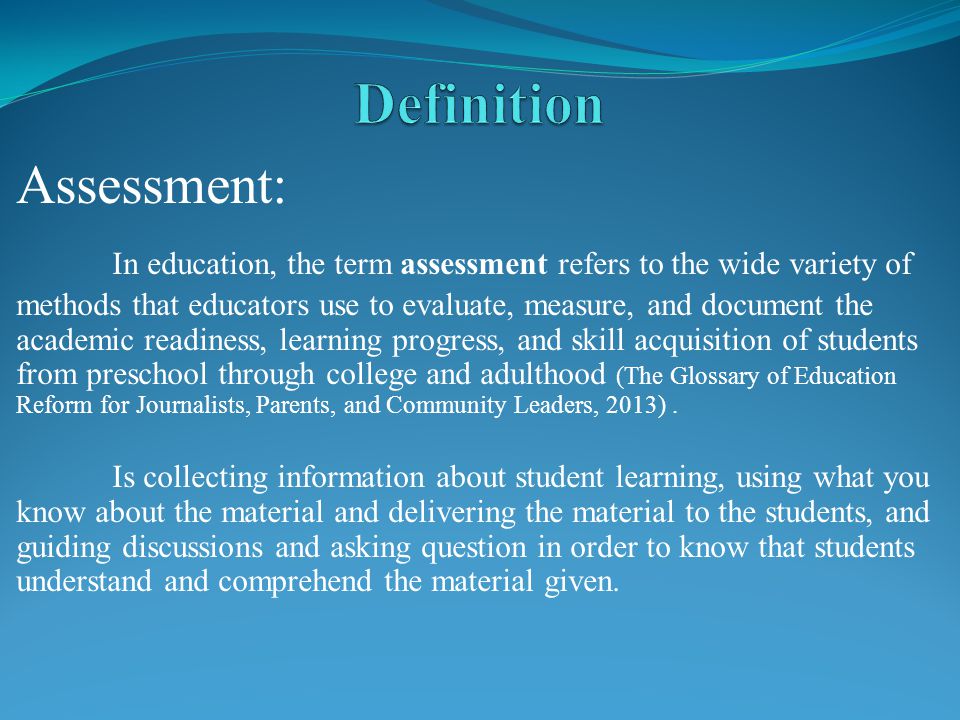 Definition

Assessment:

In education, the term assessment refers to the wide variety of methods that educators use to evaluate, measure, and document the academic readiness, learning progress, and skill acquisition of students from preschool through college and adulthood (The Glossary of Education Reform for Journalists, Parents, and Community Leaders, 2013) .

Is collecting information about student learning, using what you know about the material and delivering the material to the students, and guiding discussions and asking question in order to know that students understand and comprehend the material given.